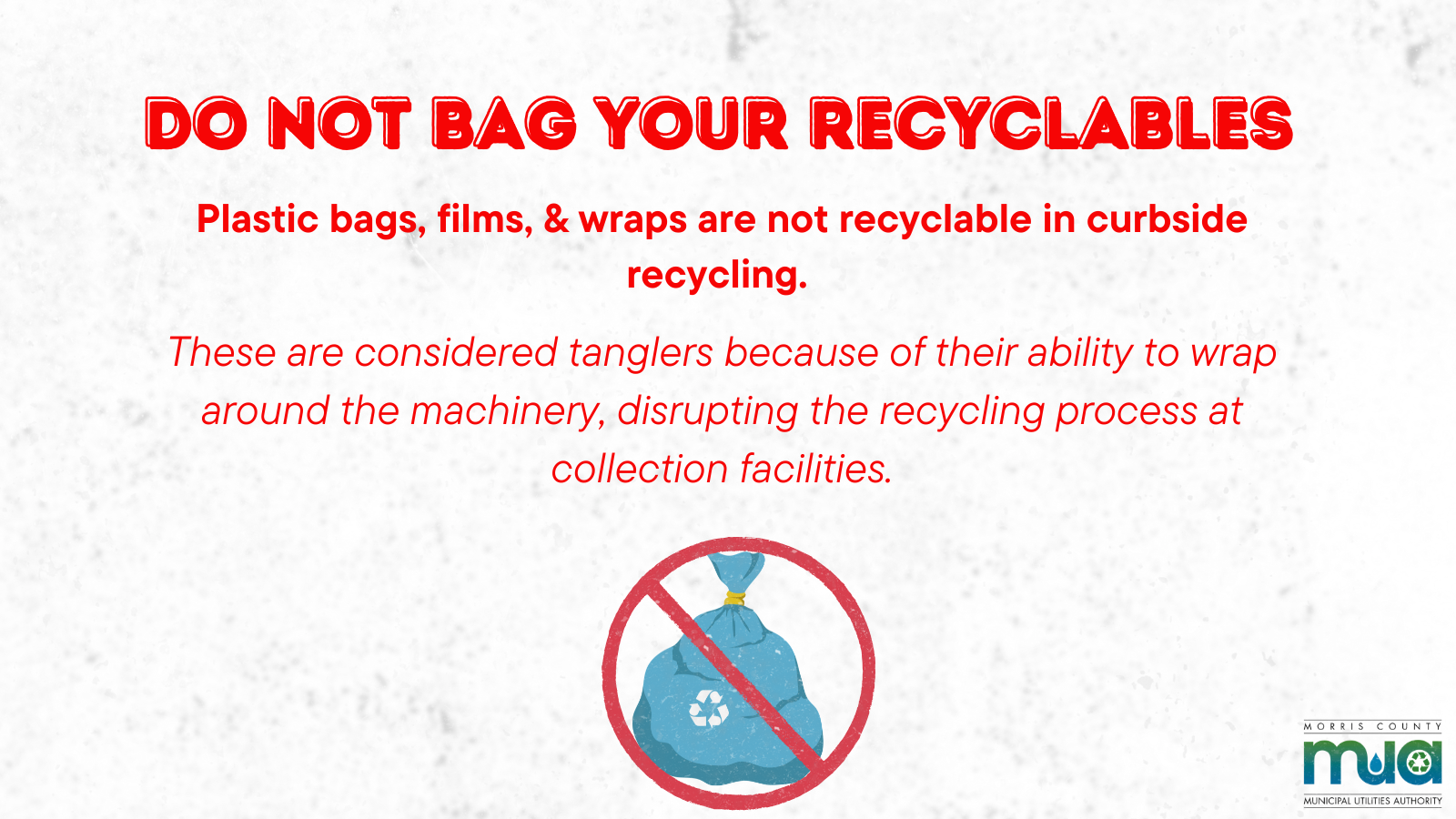 DO NOT BAG YOUR RECYCLABLES

Plastic bags, films, & wraps are not recyclable in curbside recycling.

These are considered tanglers because of their ability to wrap around the machinery, disrupting the recycling process at collection facilities.

MORRIS COUNTY
mua
MUNICIPAL UTILITIES AUTHORITY